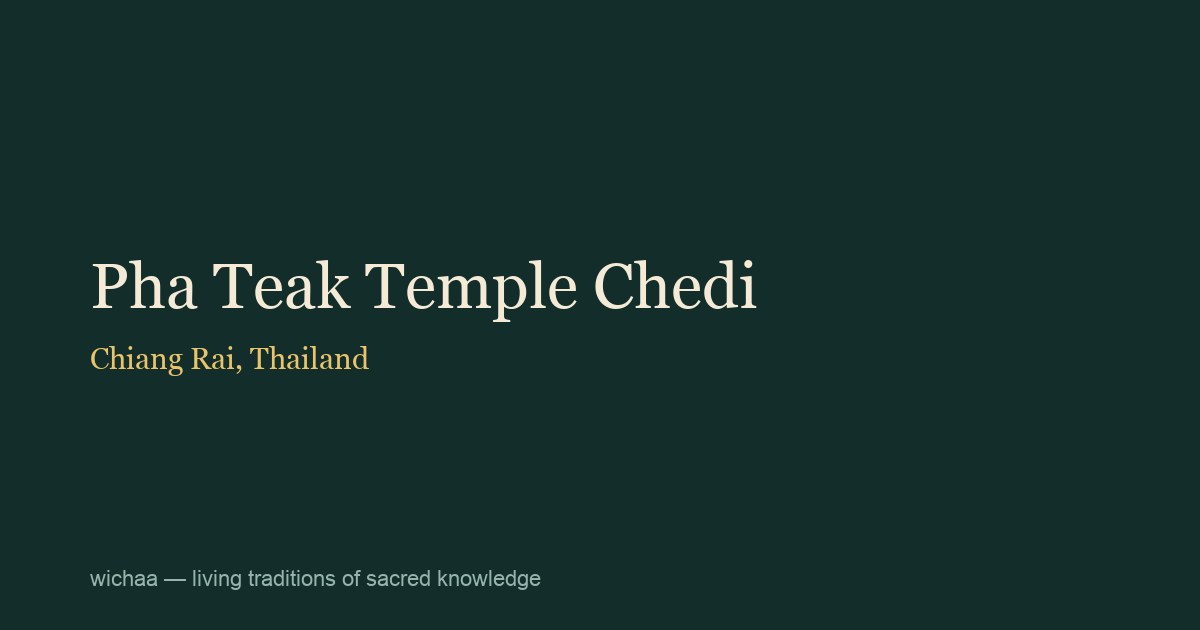 Pha Teak Temple Chedi

Chiang Rai, Thailand

wichaa — living traditions of sacred knowledge